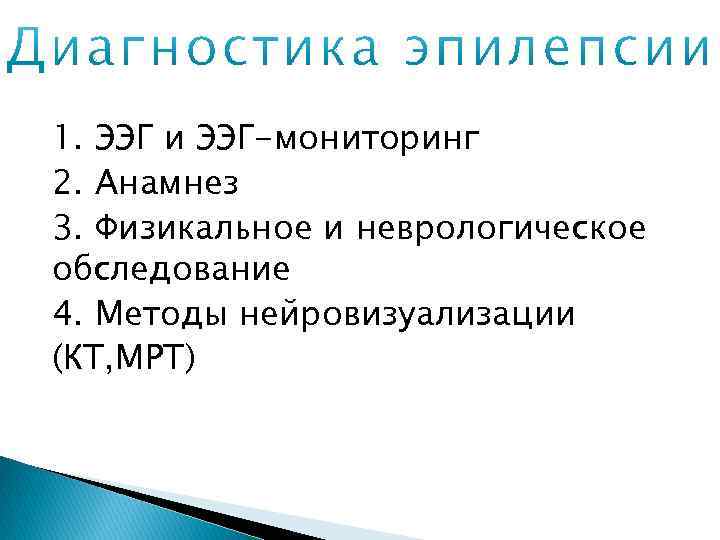 Диагностика эпилепсии

1. ЭЭГ и ЭЭГ-мониторинг
2. Анамнез
3. Физикальное и неврологическое обследование
4. Методы нейровизуализации (КТ,МРТ)